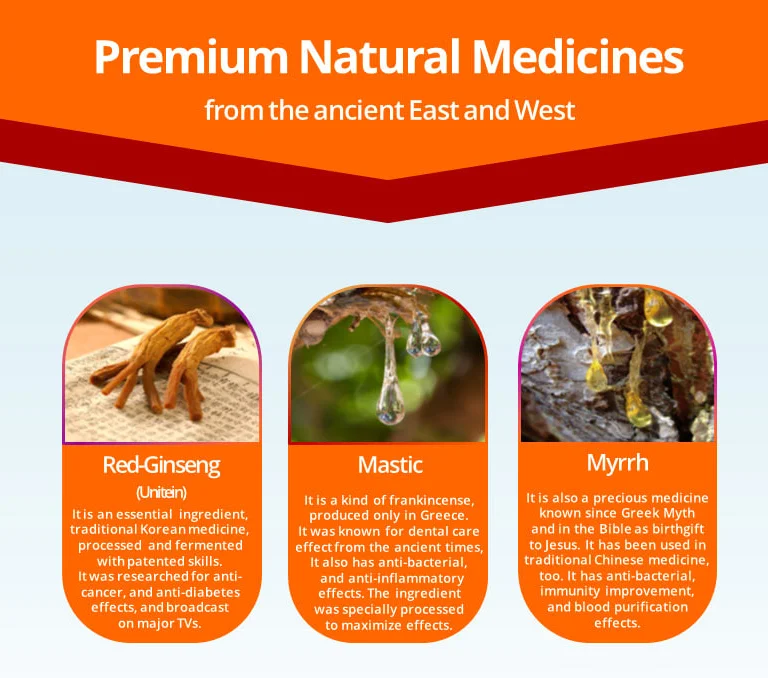 Premium Natural Medicines

from the ancient East and West

Red-Ginseng

(Unitein)

It is an essential ingredient, traditional Korean medicine, processed and fermented with patented skills. It was researched for anti-cancer, and anti-diabetes effects, and broadcast on major TVs.

Mastic

It is a kind of frankincense, produced only in Greece. It was known for dental care effect from the ancient times, It also has anti-bacterial, and anti-inflammatory effects. The ingredient was specially processed to maximize effects.

Myrrh

It is also a precious medicine known since Greek Myth and in the Bible as birthgift to Jesus. It has been used in traditional Chinese medicine, too. It has anti-bacterial, immunity improvement, and blood purification effects.